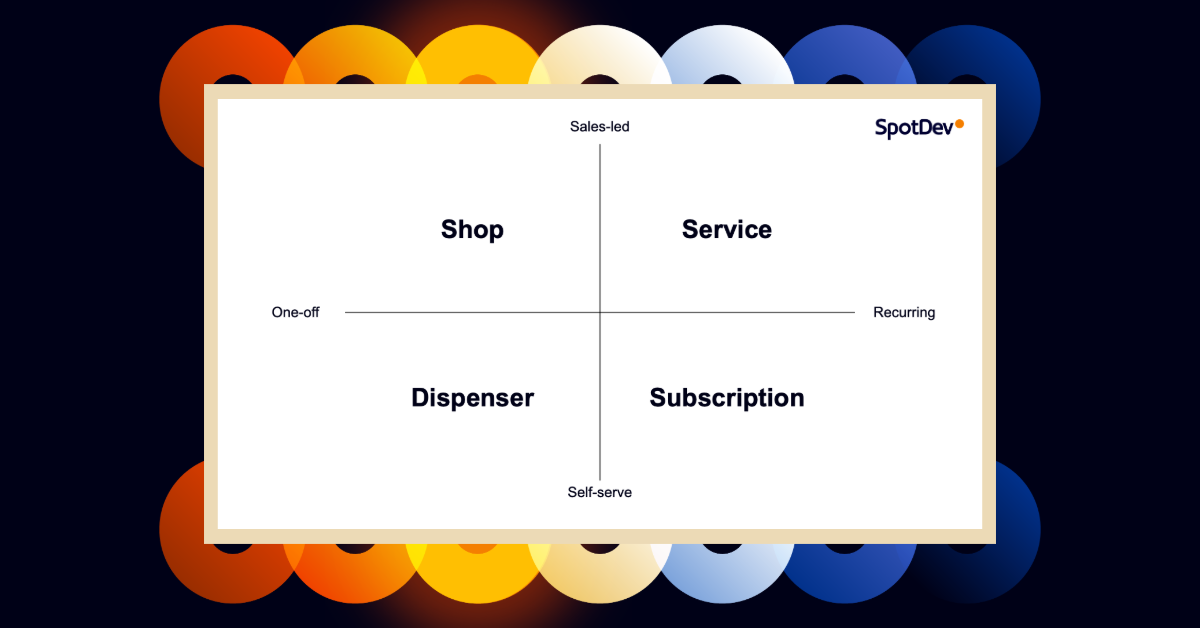 Sales-led

SpotDev

Shop

Service

One-off

Recurring

Dispenser

Subscription

Self-serve